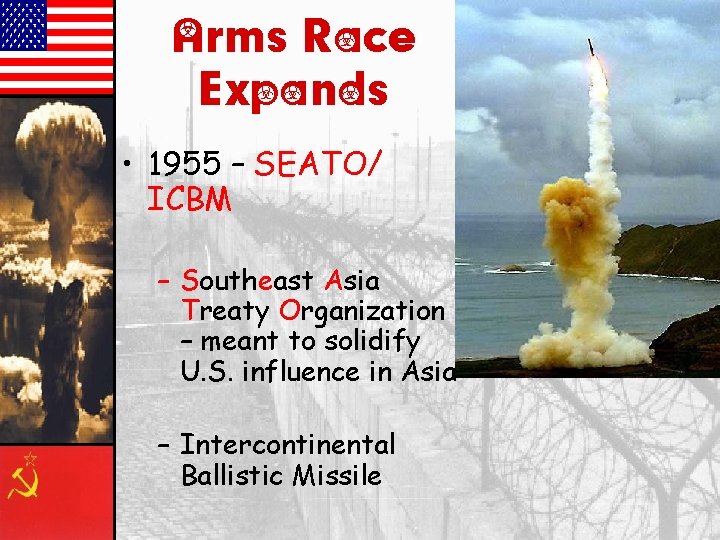 Arms Race Expands

• 1955 – SEATO/ ICBM

– Southeast Asia Treaty Organization – meant to solidify U.S. influence in Asia

– Intercontinental Ballistic Missile